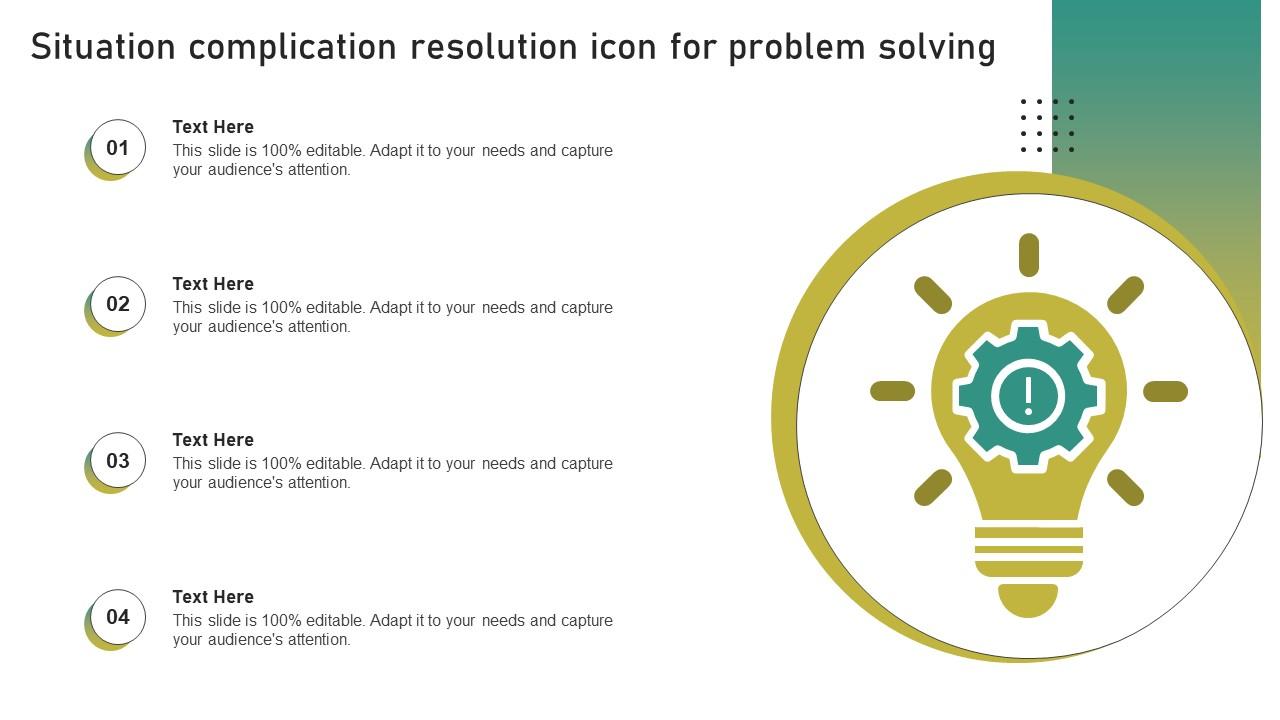 Situation complication resolution icon for problem solving

01

Text Here
This slide is 100% editable. Adapt it to your needs and capture your audience's attention.

02

Text Here
This slide is 100% editable. Adapt it to your needs and capture your audience's attention.

03

Text Here
This slide is 100% editable. Adapt it to your needs and capture your audience's attention.

04

Text Here
This slide is 100% editable. Adapt it to your needs and capture your audience's attention.